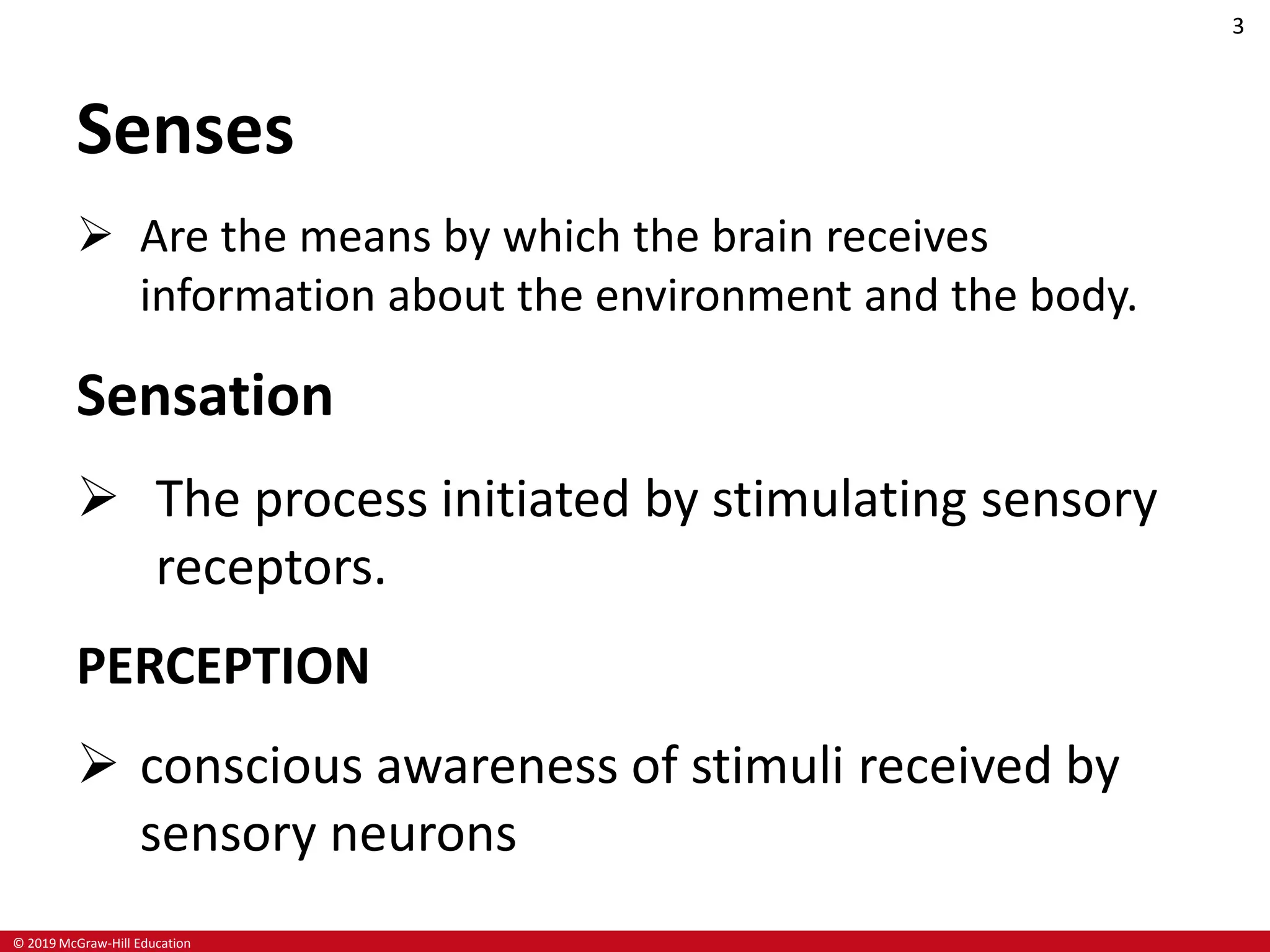 3

Senses

➢ Are the means by which the brain receives information about the environment and the body.

Sensation

➢ The process initiated by stimulating sensory receptors.

PERCEPTION

➢ conscious awareness of stimuli received by sensory neurons

© 2019 McGraw-Hill Education